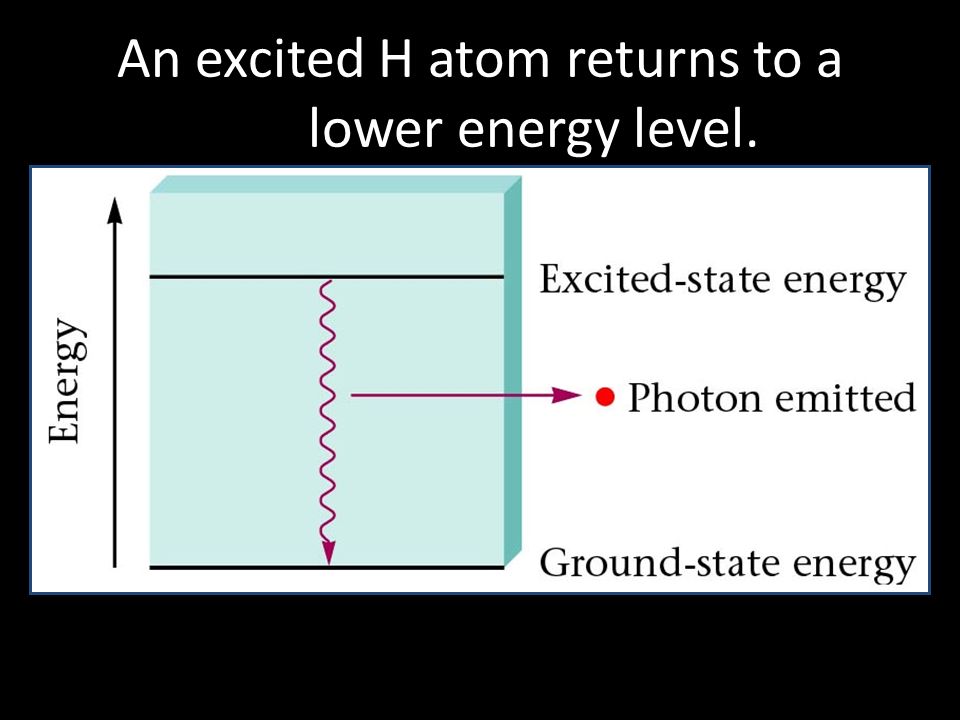 An excited H atom returns to a lower energy level.

Energy

Excited-state energy

Photon emitted

Ground-state energy